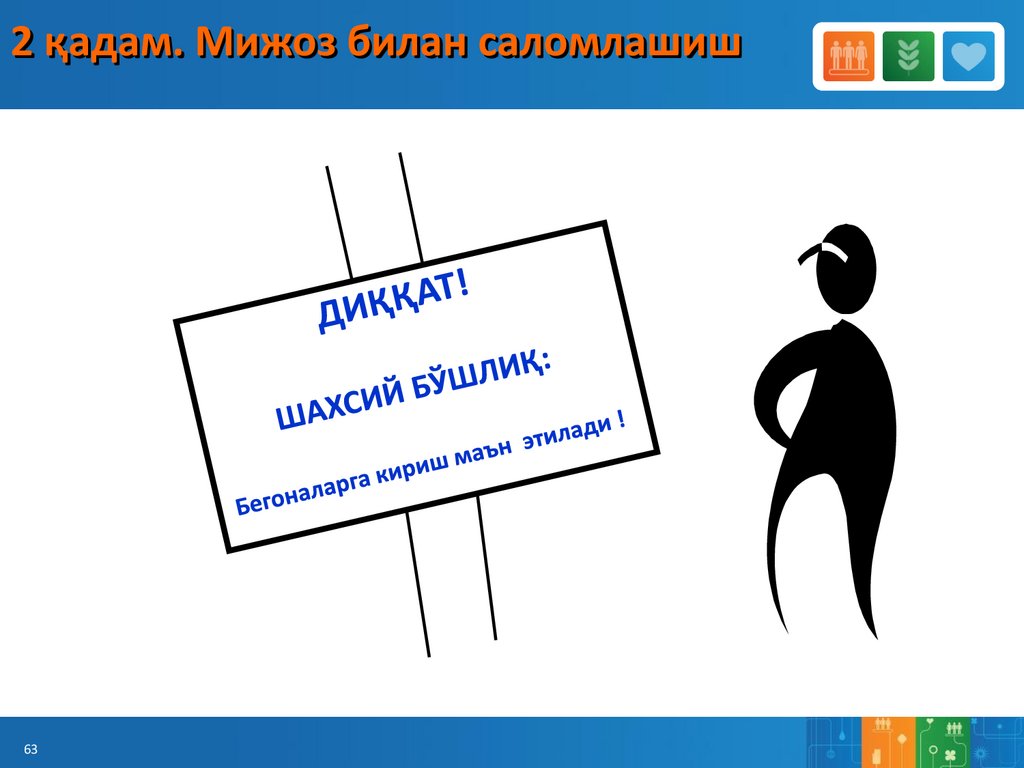 2 қадам. Мижоз билан саломлашиш

ДИҚҚАТ!

ШАХСИЙ БЎШЛИҚ:

Бегоналарга кириш маън этилади !

63